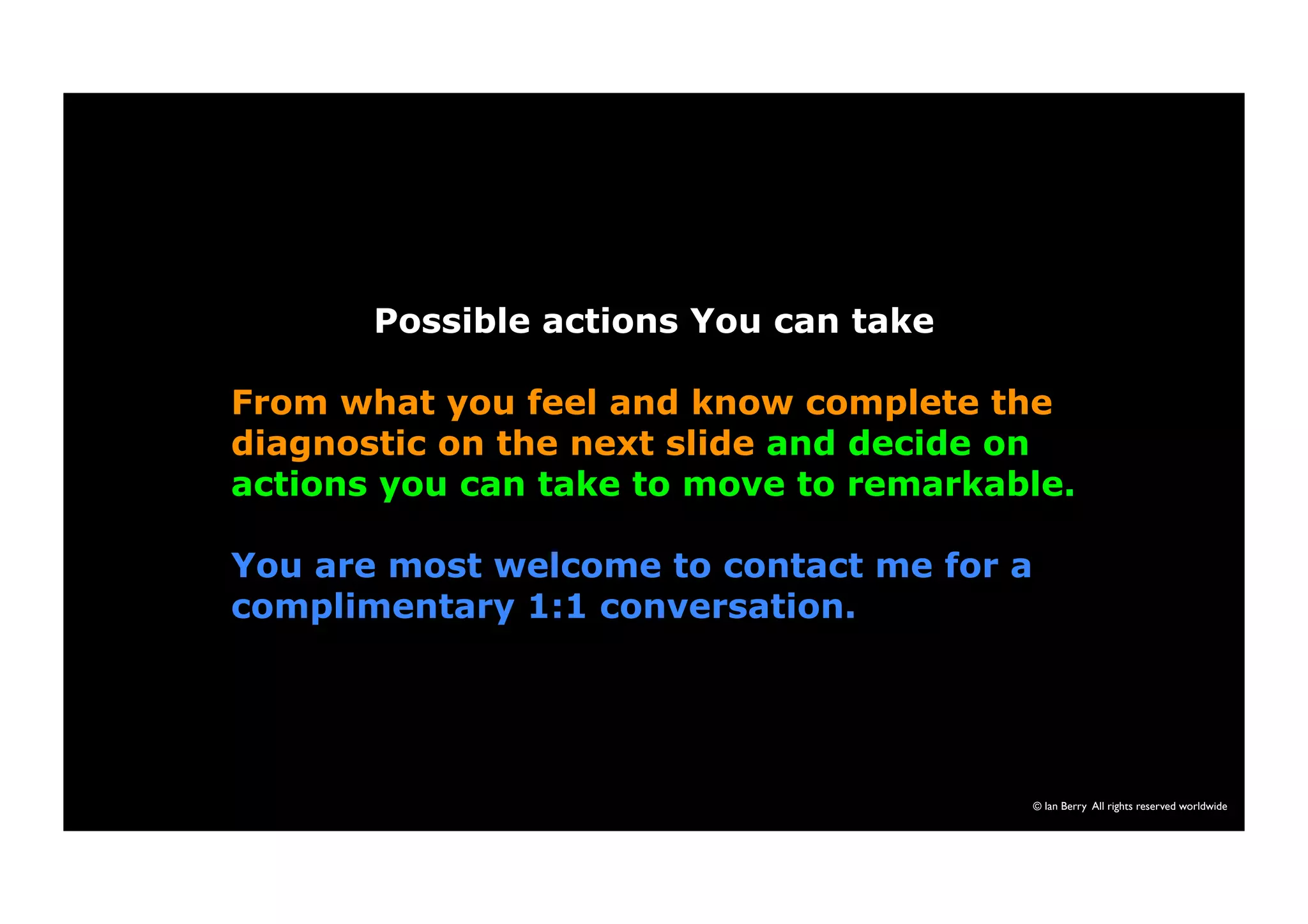 Possible actions You can take

From what you feel and know complete the diagnostic on the next slide and decide on actions you can take to move to remarkable.

You are most welcome to contact me for a complimentary 1:1 conversation.

© Ian Berry All rights reserved worldwide